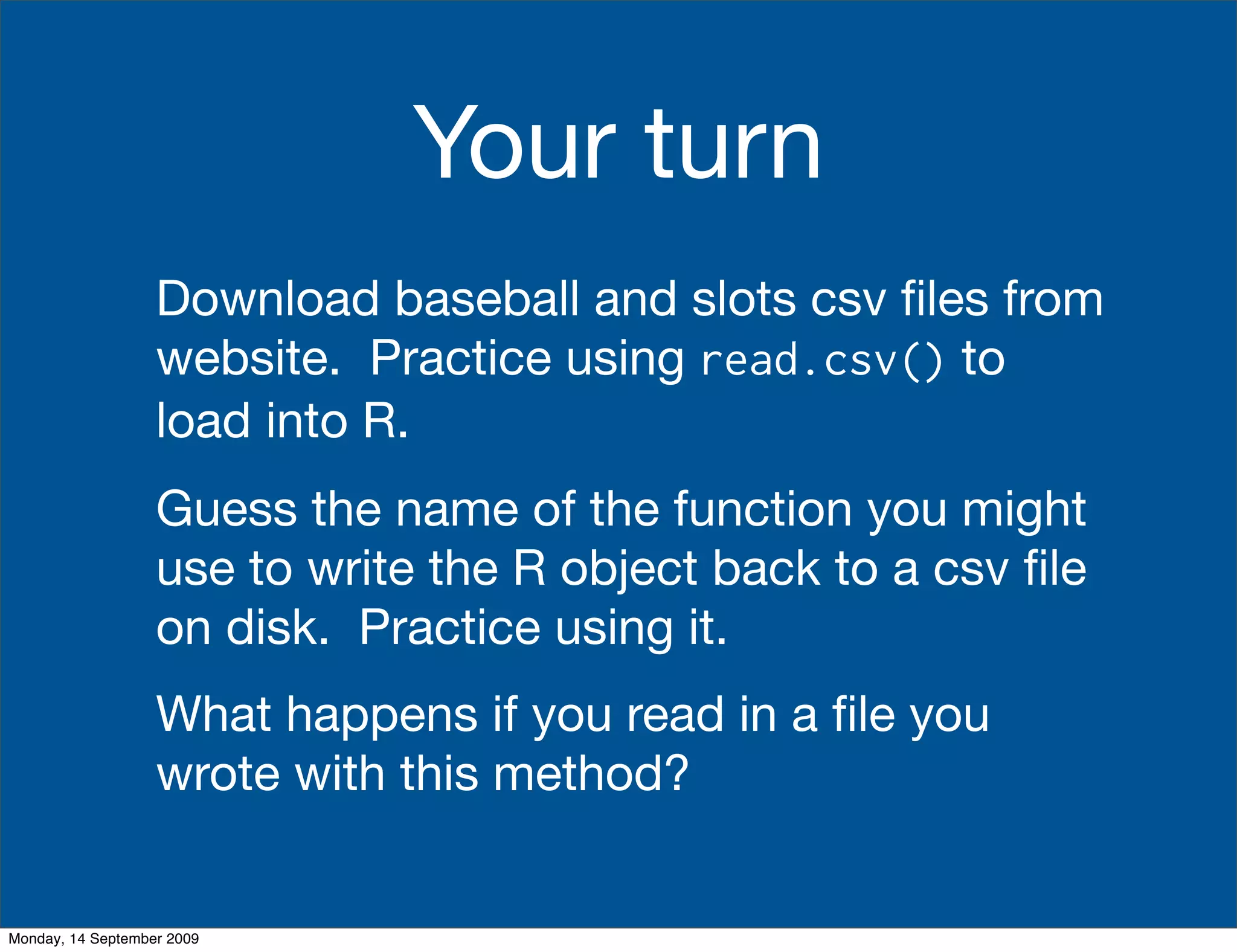 Your turn

Download baseball and slots csv files from website. Practice using read.csv() to load into R.

Guess the name of the function you might use to write the R object back to a csv file on disk. Practice using it.

What happens if you read in a file you wrote with this method?

Monday, 14 September 2009